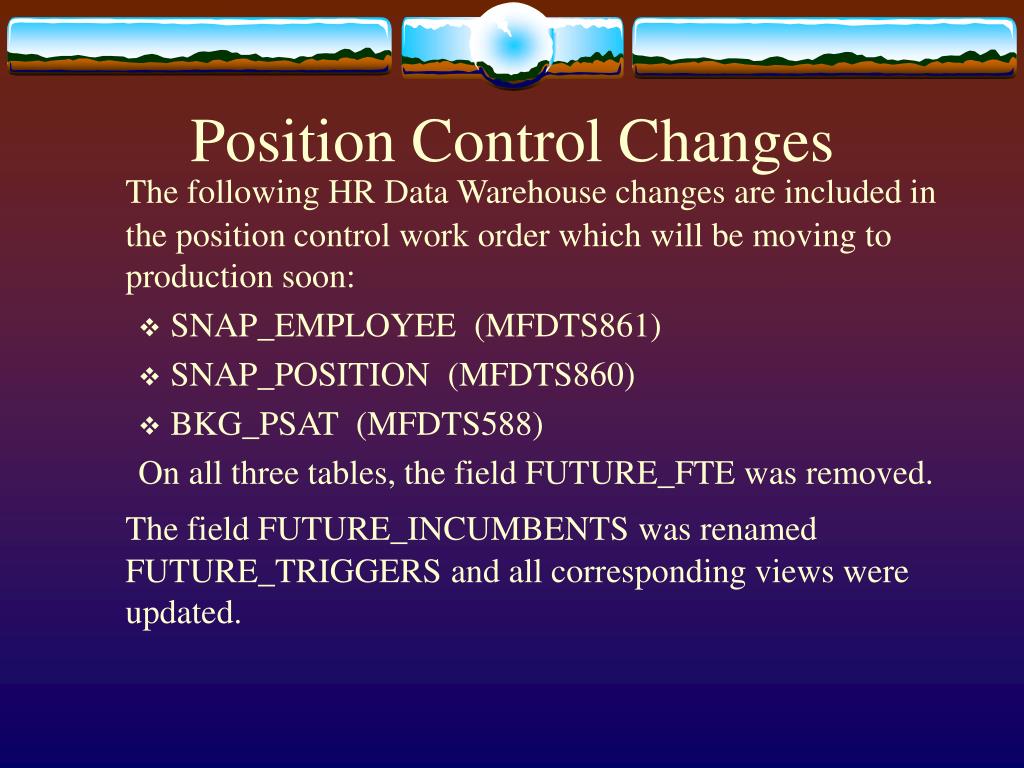 Position Control Changes

The following HR Data Warehouse changes are included in the position control work order which will be moving to production soon:

❖ SNAP_EMPLOYEE (MFDTS861)
❖ SNAP_POSITION (MFDTS860)
❖ BKG_PSAT (MFDTS588)

On all three tables, the field FUTURE_FTE was removed.

The field FUTURE_INCUMBENTS was renamed FUTURE_TRIGGERS and all corresponding views were updated.